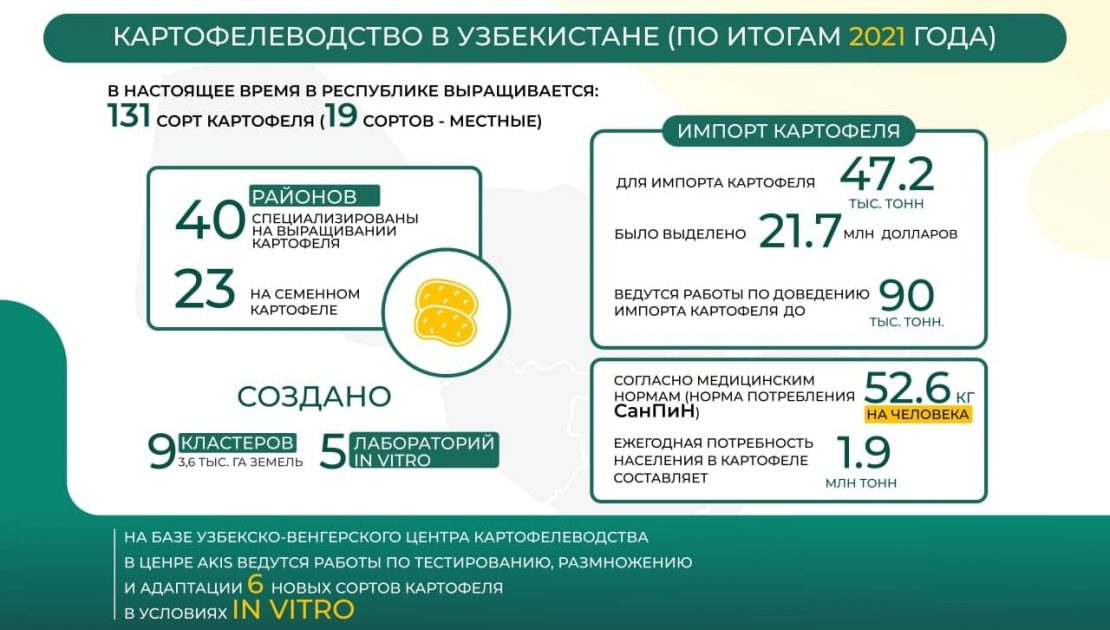 КАРТОФЕЛЕВОДСТВО В УЗБЕКИСТАНЕ (ПО ИТОГАМ 2021 ГОДА)

В НАСТОЯЩЕЕ ВРЕМЯ В РЕСПУБЛИКЕ ВЫРАЩИВАЕТСЯ: 131 СОРТ КАРТОФЕЛЯ (19 СОРТОВ - МЕСТНЫЕ)

40 РАЙОНОВ СПЕЦИАЛИЗИРОВАНЫ НА ВЫРАЩИВАНИИ КАРТОФЕЛЯ

23 НА СЕМЕННОМ КАРТОФЕЛЕ

СОЗДАНО

9 КЛАСТЕРОВ 3,6 ТЫС. ГА ЗЕМЕЛЬ

5 ЛАБОРАТОРИЙ IN VITRO

ИМПОРТ КАРТОФЕЛЯ

ДЛЯ ИМПОРТА КАРТОФЕЛЯ 47.2 ТЫС. ТОНН

БЫЛО ВЫДЕЛЕНО 21.7 МЛН ДОЛЛАРОВ

ВЕДУТСЯ РАБОТЫ ПО ДОВЕДЕНИЮ ИМПОРТА КАРТОФЕЛЯ ДО 90 ТЫС. ТОНН.

СОГЛАСНО МЕДИЦИНСКИМ НОРМАМ (НОРМА ПОТРЕБЛЕНИЯ СанПиН) 52.6 КГ НА ЧЕЛОВЕКА

ЕЖЕГОДНАЯ ПОТРЕБНОСТЬ НАСЕЛЕНИЯ В КАРТОФЕЛЕ СОСТАВЛЯЕТ 1.9 МЛН ТОНН

НА БАЗЕ УЗБЕКСКО-ВЕНГЕРСКОГО ЦЕНТРА КАРТОФЕЛЕВОДСТВА В ЦЕНРЕ AKIS ВЕДУТСЯ РАБОТЫ ПО ТЕСТИРОВАНИЮ, РАЗМНОЖЕНИЮ И АДАПТАЦИИ 6 НОВЫХ СОРТОВ КАРТОФЕЛЯ В УСЛОВИЯХ IN VITRO